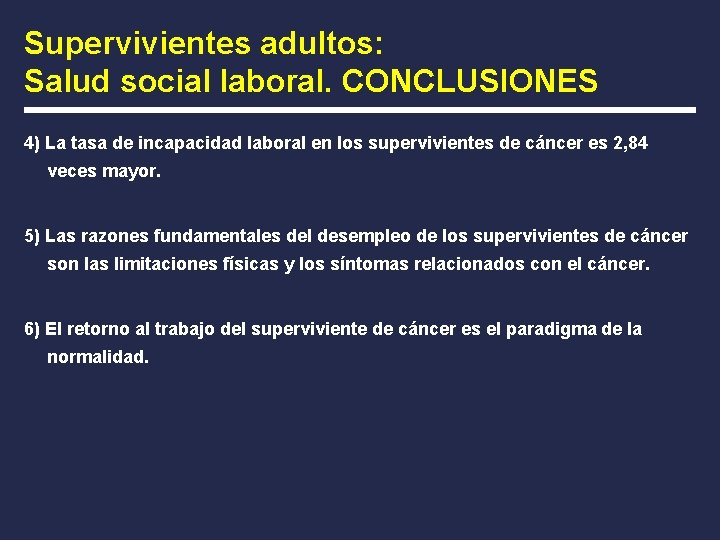 Supervivientes adultos:
Salud social laboral. CONCLUSIONES

4) La tasa de incapacidad laboral en los supervivientes de cáncer es 2,84 veces mayor.

5) Las razones fundamentales del desempleo de los supervivientes de cáncer son las limitaciones físicas y los síntomas relacionados con el cáncer.

6) El retorno al trabajo del superviviente de cáncer es el paradigma de la normalidad.